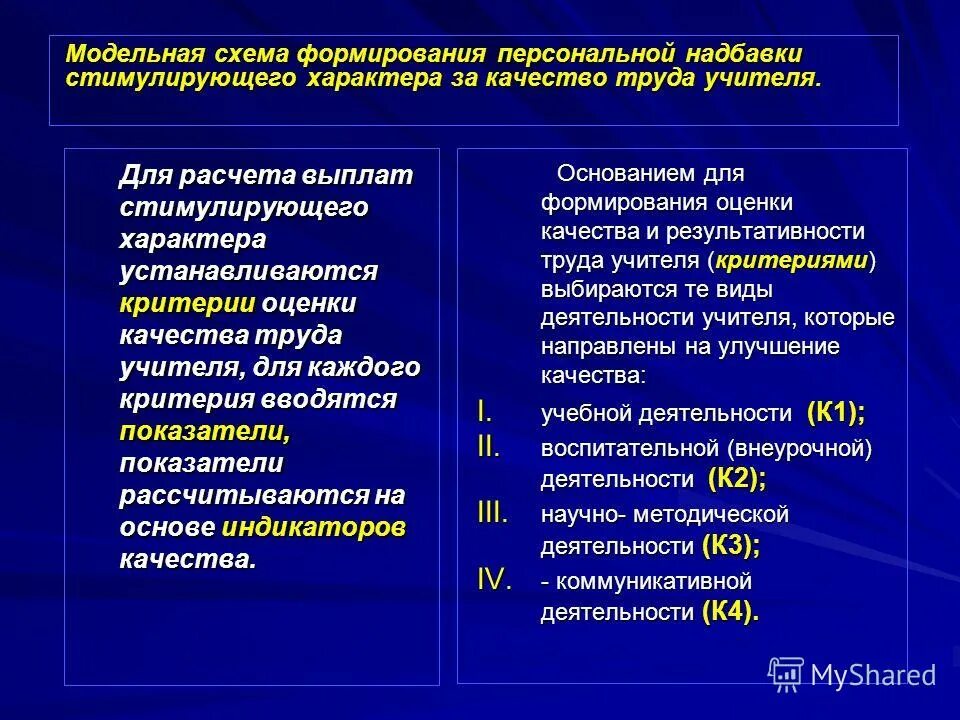 Модельная схема формирования персональной надбавки стимулирующего характера за качество труда учителя.

Для расчета выплат стимулирующего характера устанавливаются критерии оценки качества труда учителя, для каждого критерия вводятся показатели, показатели рассчитываются на основе индикаторов качества.

Основанием для формирования оценки качества и результативности труда учителя (критериями) выбираются те виды деятельности учителя, которые направлены на улучшение качества:

I. учебной деятельности (К1);
II. воспитательной (внеурочной) деятельности (К2);
III. научно- методической деятельности (К3);
IV. - коммуникативной деятельности (К4).

MyShared